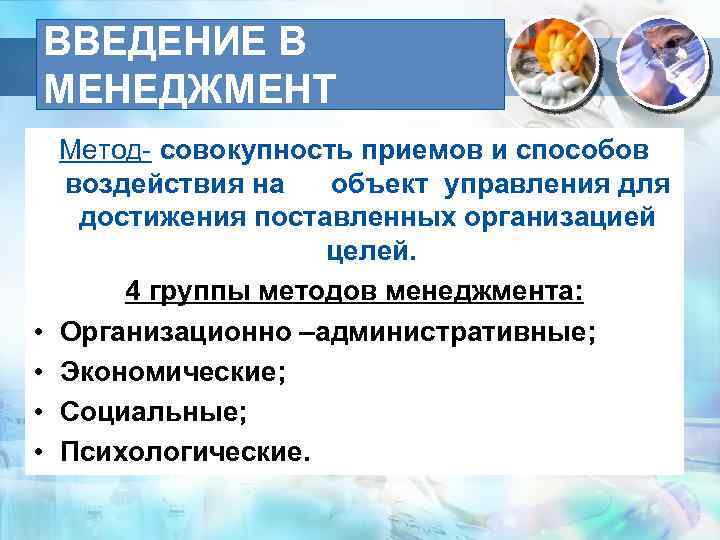 ВВЕДЕНИЕ В МЕНЕДЖМЕНТ

Метод- совокупность приемов и способов воздействия на объект управления для достижения поставленных организацией целей.

4 группы методов менеджмента:

• Организационно –административные;
• Экономические;
• Социальные;
• Психологические.